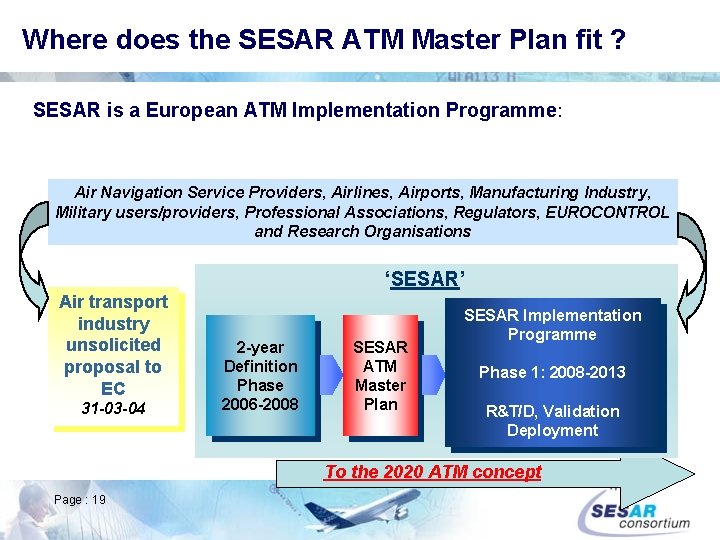 Where does the SESAR ATM Master Plan fit ?

SESAR is a European ATM Implementation Programme:

Air Navigation Service Providers, Airlines, Airports, Manufacturing Industry, Military users/providers, Professional Associations, Regulators, EUROCONTROL and Research Organisations

Air transport industry unsolicited proposal to EC
31-03-04

'SESAR'

2-year Definition Phase 2006-2008

SESAR ATM Master Plan

SESAR Implementation Programme

Phase 1: 2008-2013

R&T/D, Validation Deployment

To the 2020 ATM concept

Page : 19

SESAR consortium